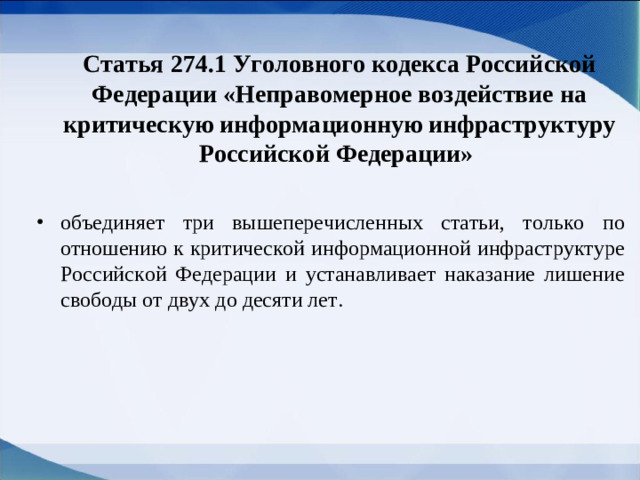 Статья 274.1 Уголовного кодекса Российской Федерации «Неправомерное воздействие на критическую информационную инфраструктуру Российской Федерации»

• объединяет три вышеперечисленных статьи, только по отношению к критической информационной инфраструктуре Российской Федерации и устанавливает наказание лишение свободы от двух до десяти лет.